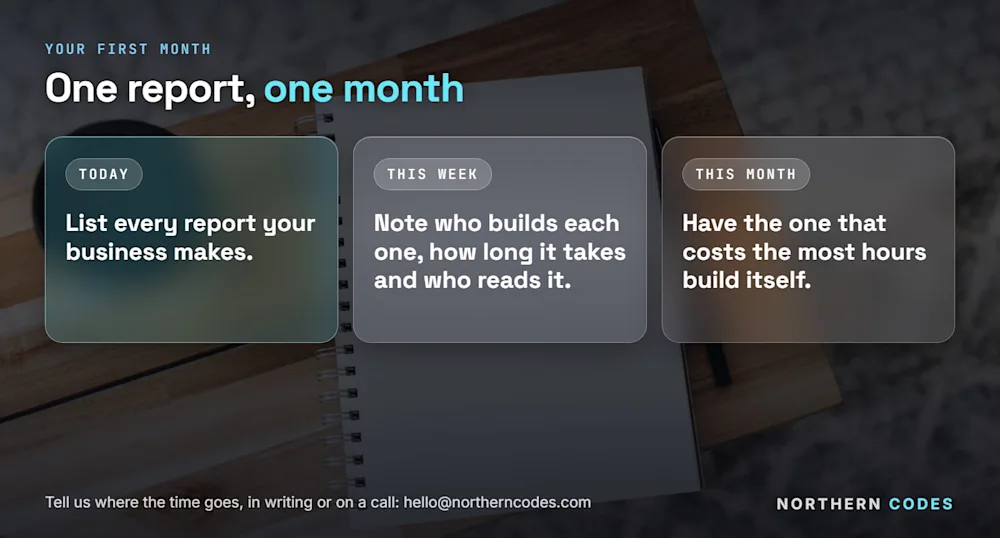 YOUR FIRST MONTH

One report, one month

TODAY

List every report your business makes.

THIS WEEK

Note who builds each one, how long it takes and who reads it.

THIS MONTH

Have the one that costs the most hours build itself.

Tell us where the time goes, in writing or on a call: hello@northerncodes.com

NORTHERN CODES